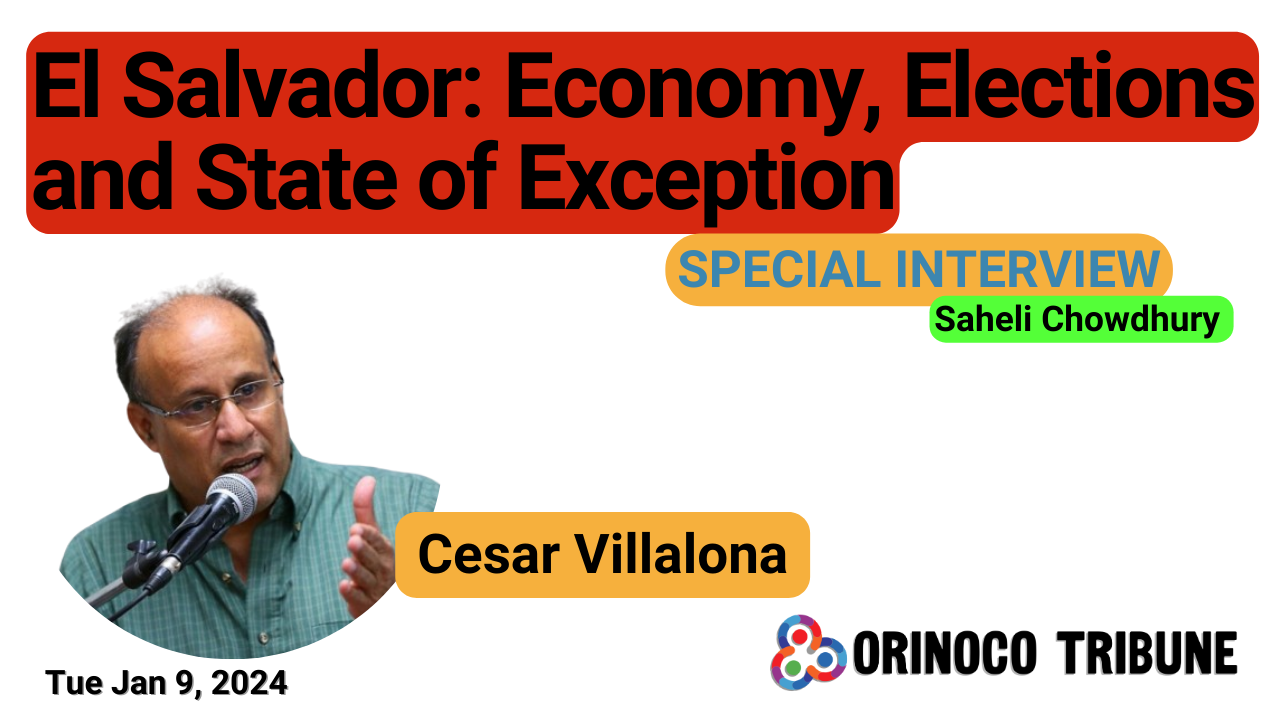 El Salvador: Economy, Elections and State of Exception

SPECIAL INTERVIEW

Saheli Chowdhury

Cesar Villalona

Tue Jan 9, 2024

ORINOCO TRIBUNE